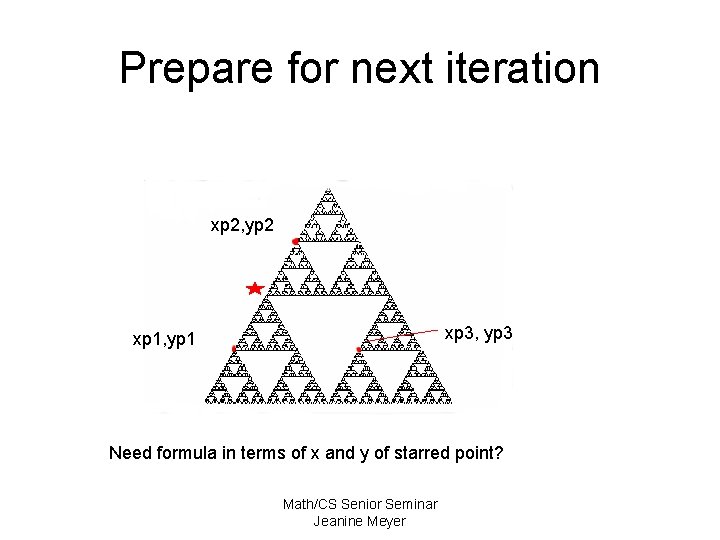 Prepare for next iteration

xp2,yp2

xp1,yp1

xp3, yp3

Need formula in terms of x and y of starred point?

Math/CS Senior Seminar
Jeanine Meyer